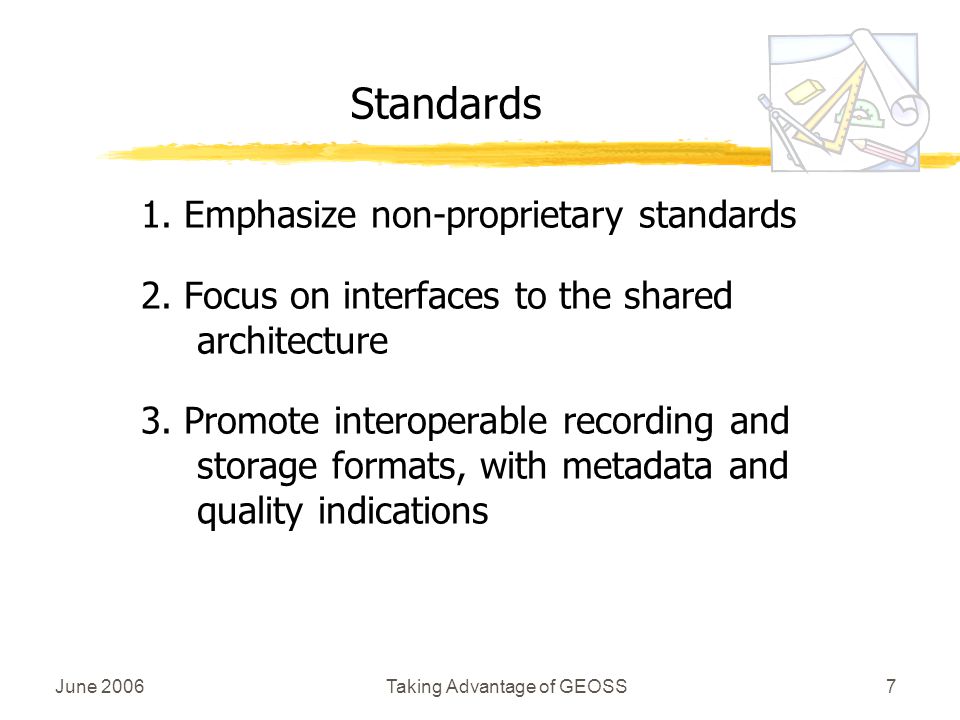 Standards

1. Emphasize non-proprietary standards

2. Focus on interfaces to the shared architecture

3. Promote interoperable recording and storage formats, with metadata and quality indications

June 2006

Taking Advantage of GEOSS

7